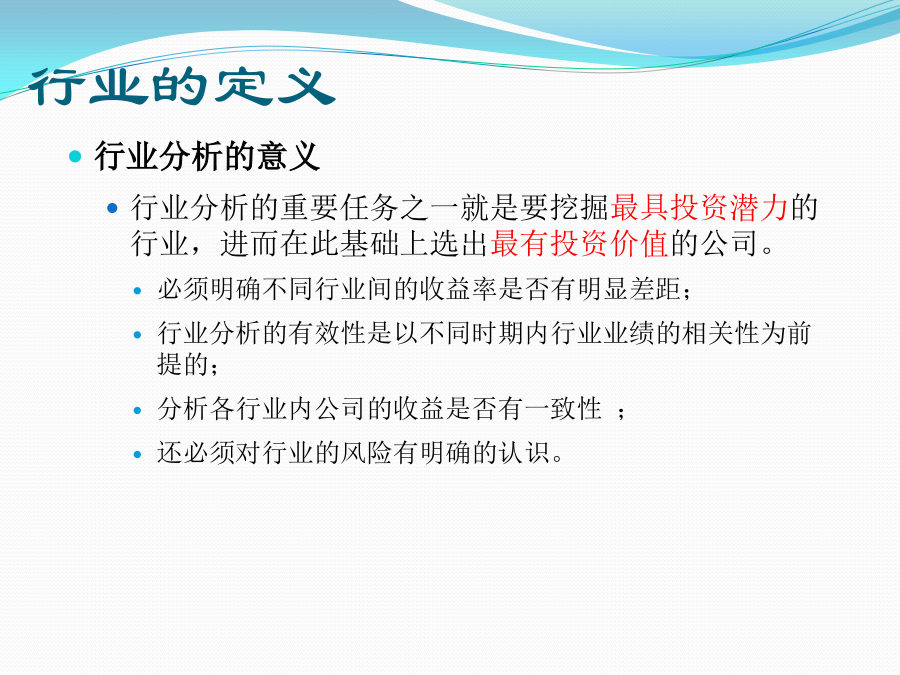 行业的定义

行业分析的意义

行业分析的重要任务之一就是要挖掘最具投资潜力的行业，进而在此基础上选出最有投资价值的公司。

必须明确不同行业间的收益率是否有明显差距；

行业分析的有效性是以不同时期内行业业绩的相关性为前提的；

分析各行业内公司的收益是否有一致性 ；

还必须对行业的风险有明确的认识。